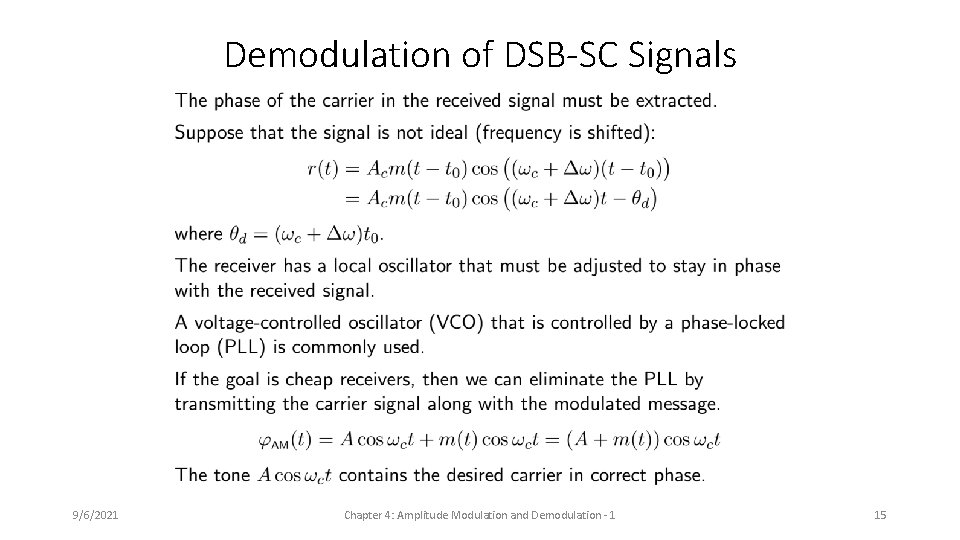 Demodulation of DSB-SC Signals

The phase of the carrier in the received signal must be extracted.

Suppose that the signal is not ideal (frequency is shifted):

$r(t) = A_c m(t - t_0) \cos\left((\omega_c + \Delta\omega)(t - t_0)\right)$
$= A_c m(t - t_0) \cos\left((\omega_c + \Delta\omega)t - \theta_d\right)$

where $\theta_d = (\omega_c + \Delta\omega)t_0$.

The receiver has a local oscillator that must be adjusted to stay in phase with the received signal.

A voltage-controlled oscillator (VCO) that is controlled by a phase-locked loop (PLL) is commonly used.

If the goal is cheap receivers, then we can eliminate the PLL by transmitting the carrier signal along with the modulated message.

$\varphi_{AM}(t) = A\cos\omega_c t + m(t)\cos\omega_c t = (A + m(t))\cos\omega_c t$

The tone $A\cos\omega_c t$ contains the desired carrier in correct phase.

9/6/2021

Chapter 4: Amplitude Modulation and Demodulation - 1

15